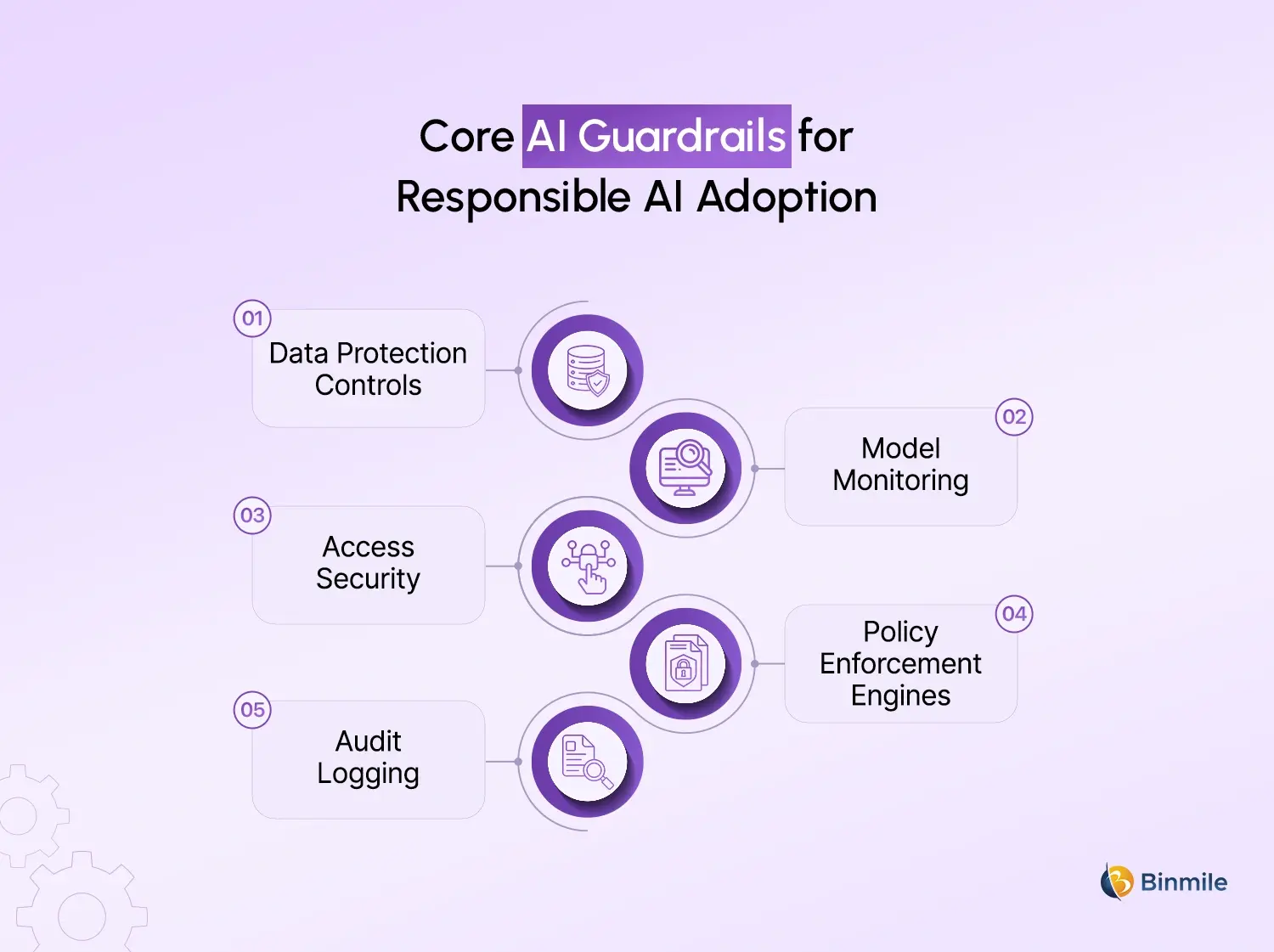 Core AI Guardrails for Responsible AI Adoption

01
Data Protection Controls

02
Model Monitoring

03
Access Security

04
Policy Enforcement Engines

05
Audit Logging

Binmile